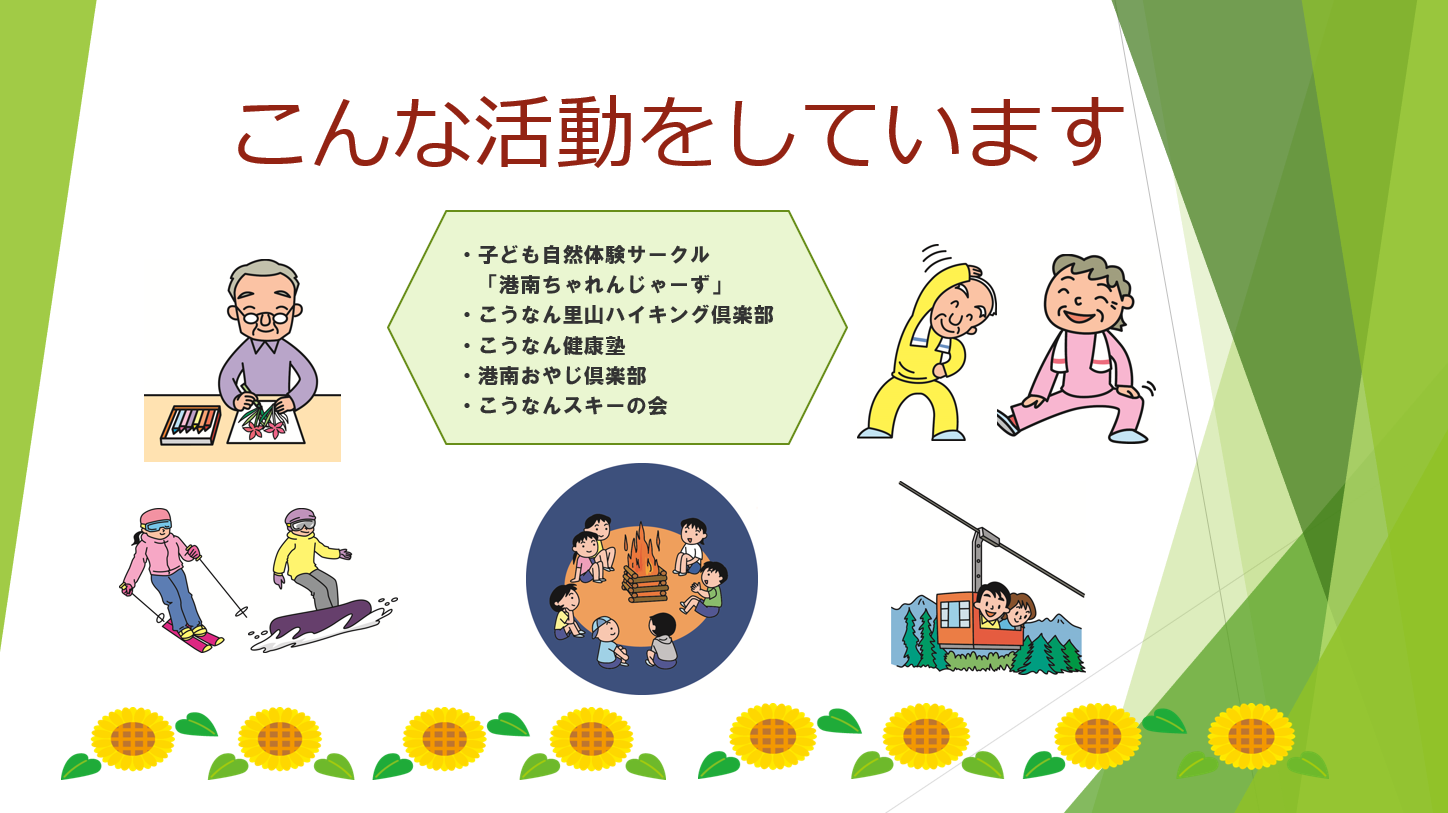 こんな活動をしています

・子ども自然体験サークル
「港南ちゃれんじゃーず」
・こうなん里山ハイキング倶楽部
・こうなん健康塾
・港南おやじ倶楽部
・こうなんスキーの会